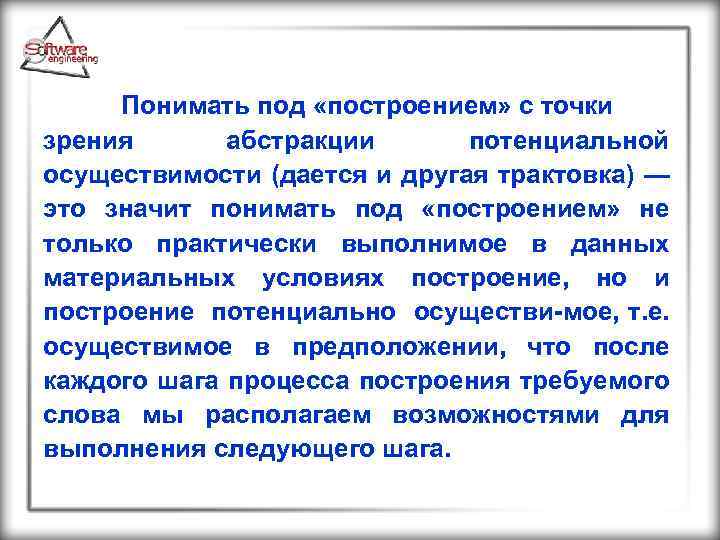 Software engineering

Понимать под «построением» с точки зрения абстракции потенциальной осуществимости (дается и другая трактовка) — это значит понимать под «построением» не только практически выполнимое в данных материальных условиях построение, но и построение потенциально осуществи-мое, т.е. осуществимое в предположении, что после каждого шага процесса построения требуемого слова мы располагаем возможностями для выполнения следующего шага.